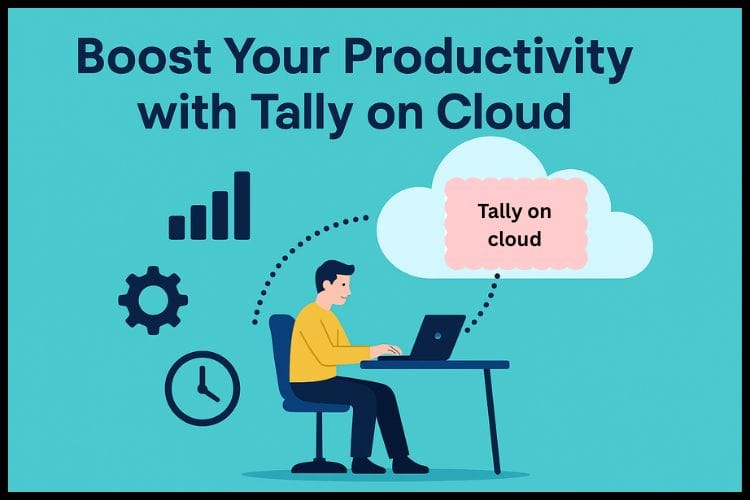 Boost Your Productivity with Tally on Cloud

Tally on cloud